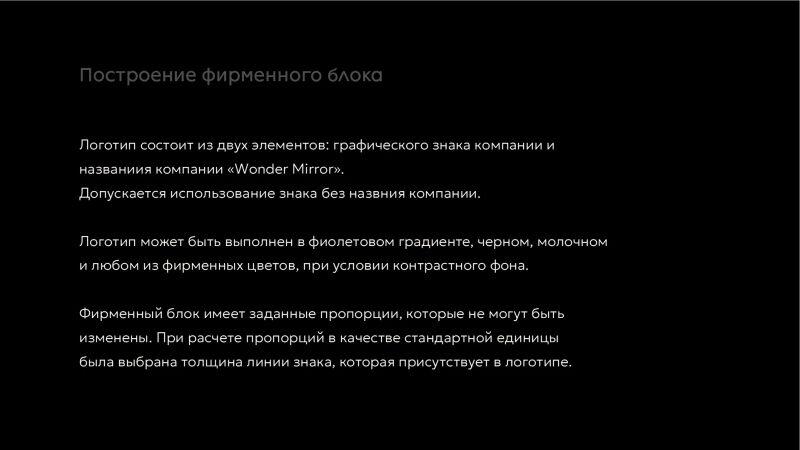 Построение фирменного блока

Логотип состоит из двух элементов: графического знака компании и названиия компании «Wonder Mirror».
Допускается использование знака без назвния компании.

Логотип может быть выполнен в фиолетовом градиенте, черном, молочном и любом из фирменных цветов, при условии контрастного фона.

Фирменный блок имеет заданные пропорции, которые не могут быть изменены. При расчете пропорций в качестве стандартной единицы была выбрана толщина линии знака, которая присутствует в логотипе.